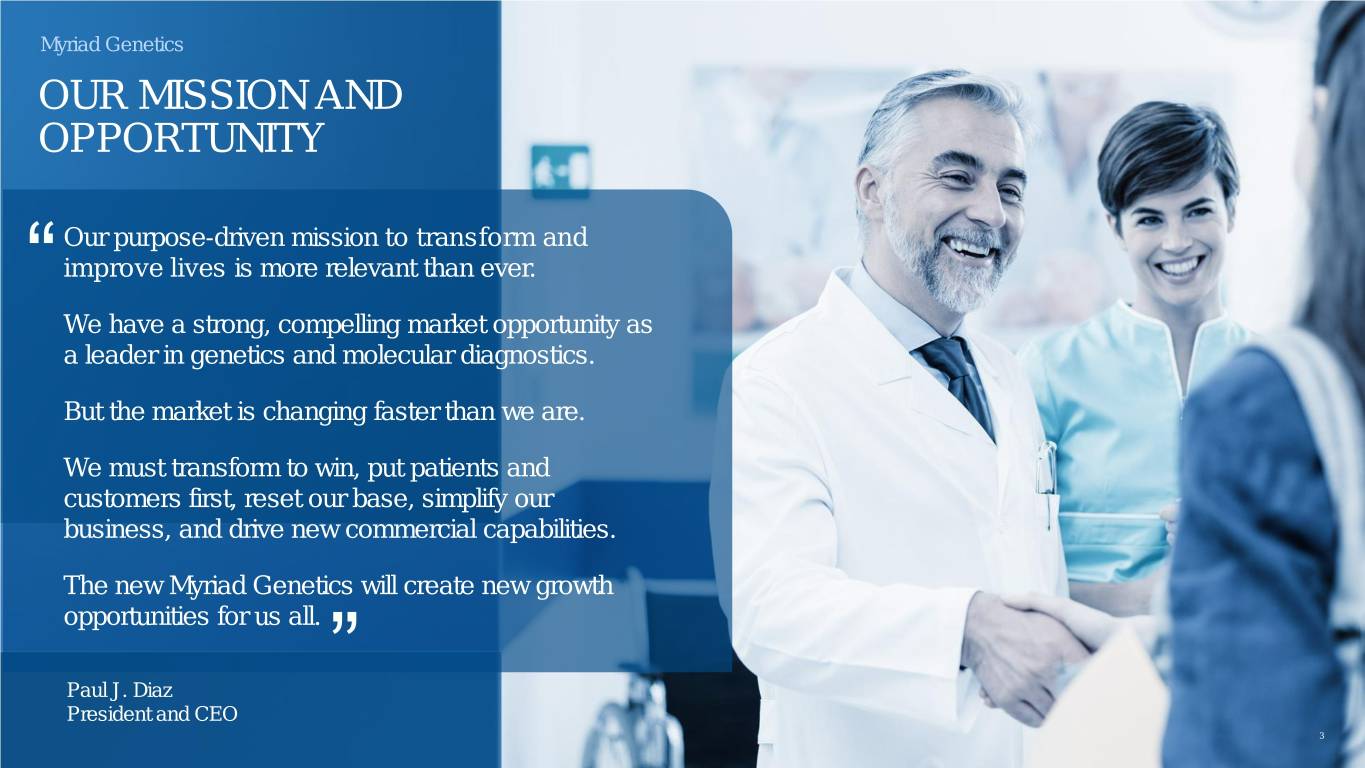 Myriad Genetics

OUR MISSION AND OPPORTUNITY

" Our purpose-driven mission to transform and improve lives is more relevant than ever.

We have a strong, compelling market opportunity as a leader in genetics and molecular diagnostics.

But the market is changing faster than we are.

We must transform to win, put patients and customers first, reset our base, simplify our business, and drive new commercial capabilities.

The new Myriad Genetics will create new growth opportunities for us all. "

Paul J. Diaz
President and CEO

3